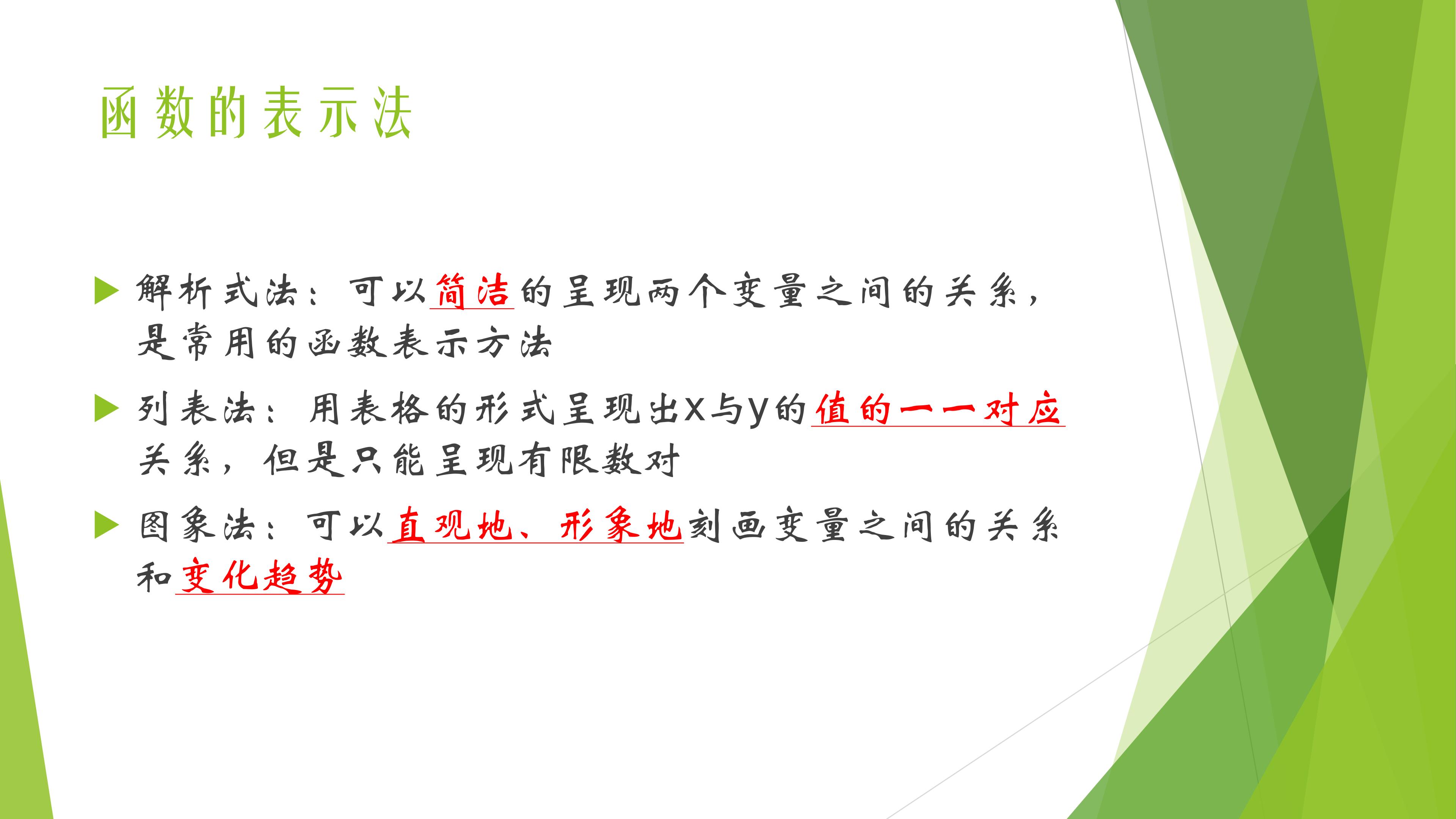 函数的表示法

▶ 解析式法：可以简洁的呈现两个变量之间的关系，是常用的函数表示方法

▶ 列表法：用表格的形式呈现出x与y的值的一一对应关系，但是只能呈现有限数对

▶ 图象法：可以直观地、形象地刻画变量之间的关系和变化趋势